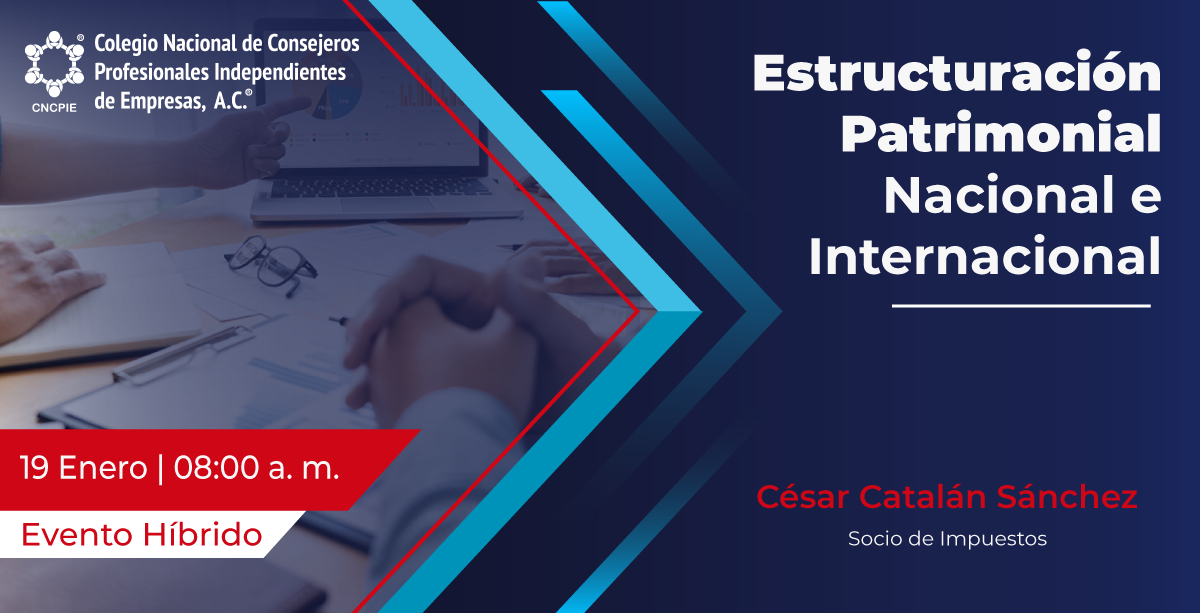 CNCPIE
Colegio Nacional de Consejeros Profesionales Independientes de Empresas, A.C.®

Estructuración Patrimonial Nacional e Internacional

19 Enero | 08:00 a. m.

Evento Híbrido

César Catalán Sánchez

Socio de Impuestos